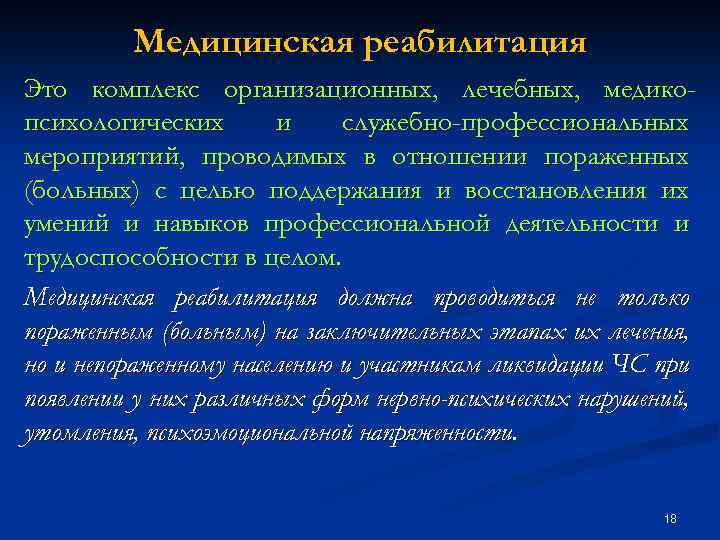 Медицинская реабилитация

Это комплекс организационных, лечебных, медико-психологических и служебно-профессиональных мероприятий, проводимых в отношении пораженных (больных) с целью поддержания и восстановления их умений и навыков профессиональной деятельности и трудоспособности в целом.

Медицинская реабилитация должна проводиться не только пораженным (больным) на заключительных этапах их лечения, но и непораженному населению и участникам ликвидации ЧС при появлении у них различных форм нервно-психических нарушений, утомления, психоэмоциональной напряженности.

18